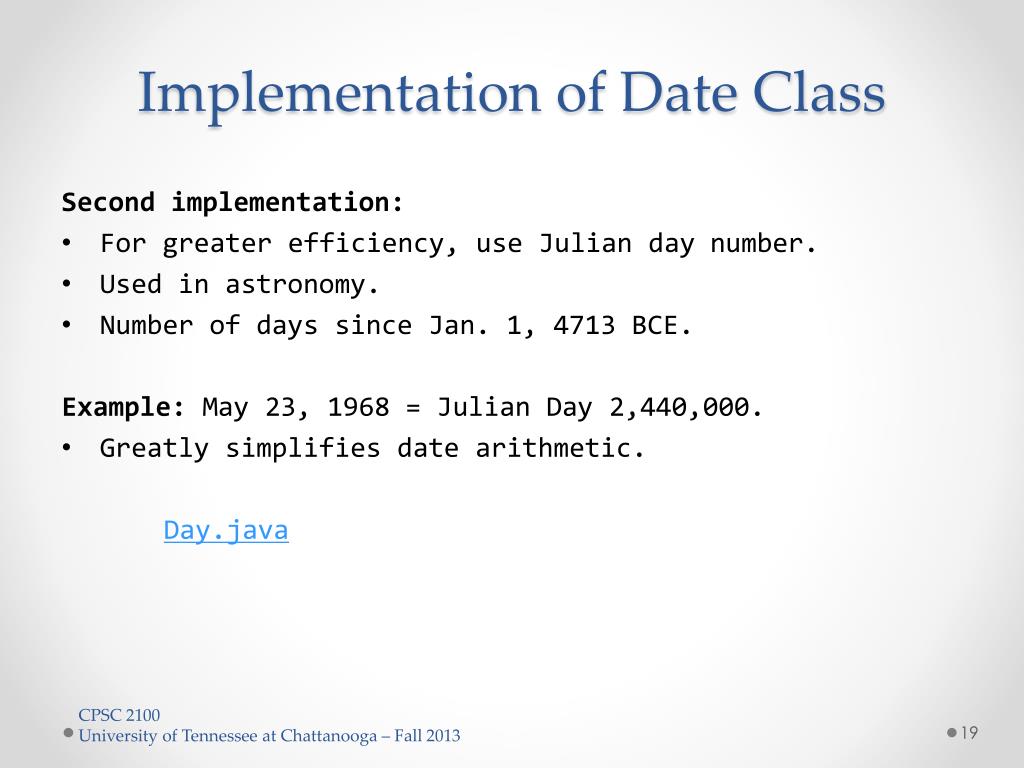 Implementation of Date Class

Second implementation:
• For greater efficiency, use Julian day number.
• Used in astronomy.
• Number of days since Jan. 1, 4713 BCE.

Example: May 23, 1968 = Julian Day 2,440,000.
• Greatly simplifies date arithmetic.

Day.java

CPSC 2100
University of Tennessee at Chattanooga – Fall 2013

19